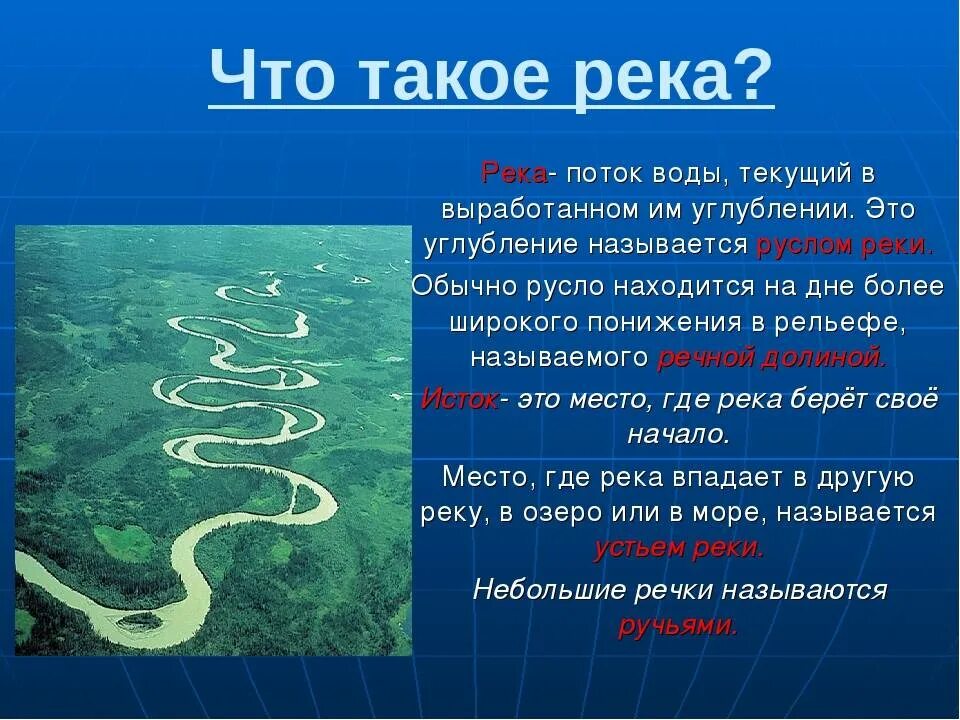 Что такое река?

Река- поток воды, текущий в выработанном им углублении. Это углубление называется руслом реки.

Обычно русло находится на дне более широкого понижения в рельефе, называемого речной долиной.

Исток- это место, где река берёт своё начало.

Место, где река впадает в другую реку, в озеро или в море, называется устьем реки.

Небольшие речки называются ручьями.